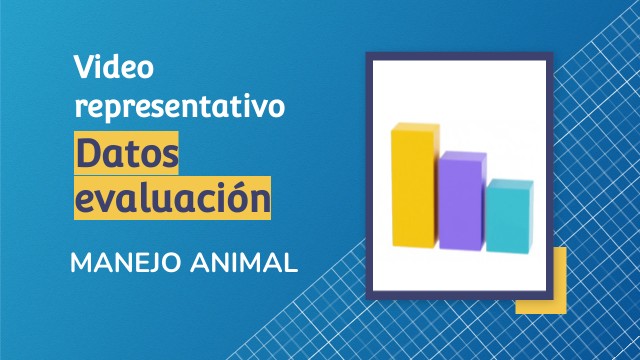 Video representativo

Datos evaluación

MANEJO ANIMAL